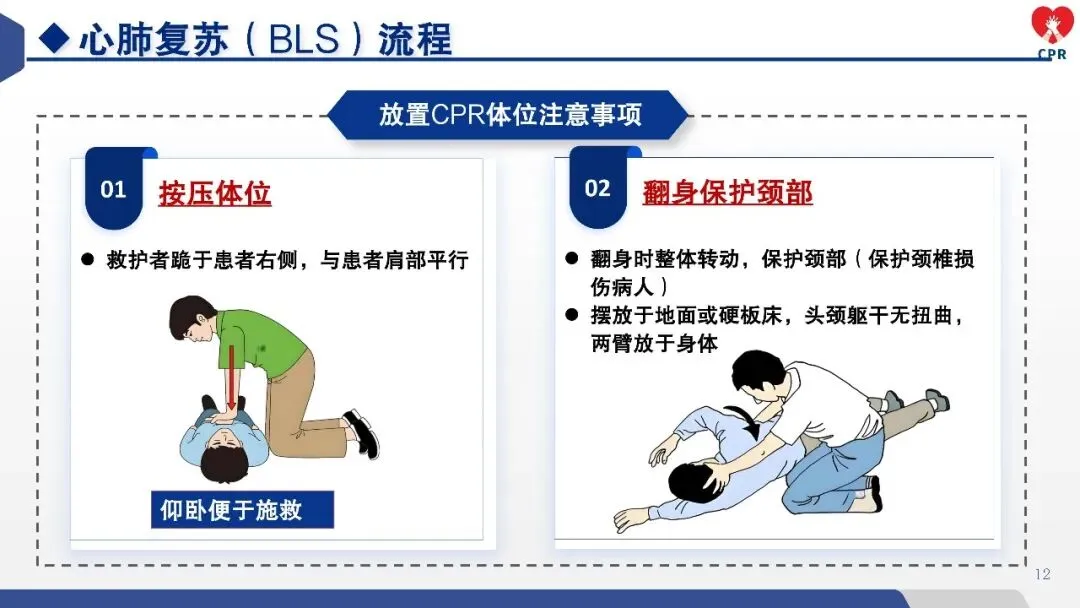 ◆ 心肺复苏（BLS）流程

CPR

放置CPR体位注意事项

01 按压体位

● 救护者跪于患者右侧，与患者肩部平行

仰卧便于施救

02 翻身保护颈部

● 翻身时整体转动，保护颈部（保护颈椎损伤病人）

● 摆放于地面或硬板床，头颈躯干无扭曲，两臂放于身体

12